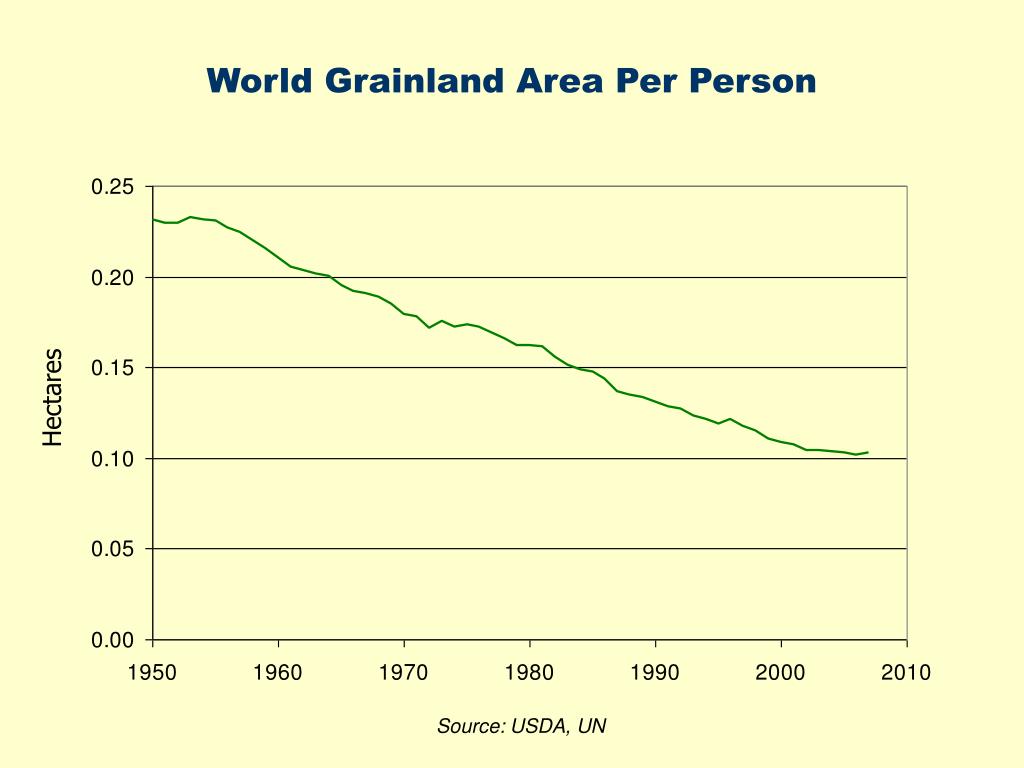 World Grainland Area Per Person

Hectares

0.25
0.20
0.15
0.10
0.05
0.00

1950 1960 1970 1980 1990 2000 2010

Source: USDA, UN